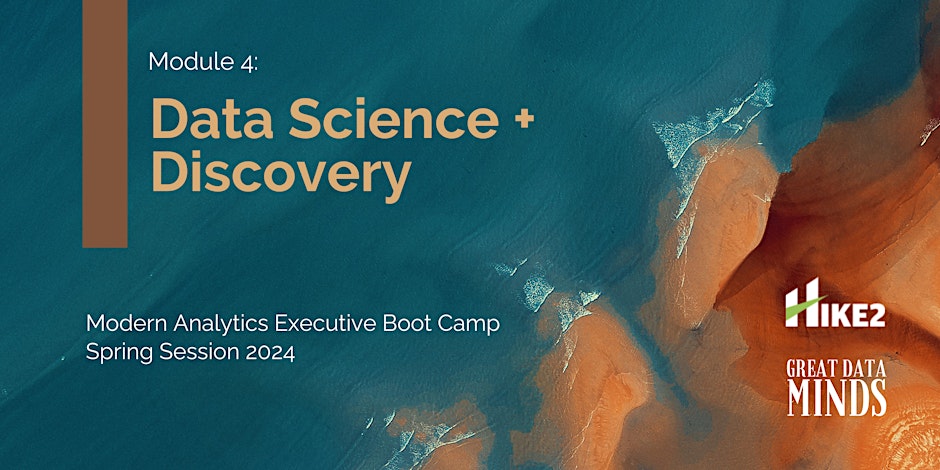 Module 4:

Data Science + Discovery

Modern Analytics Executive Boot Camp
Spring Session 2024

HIKE2

GREAT DATA MINDS